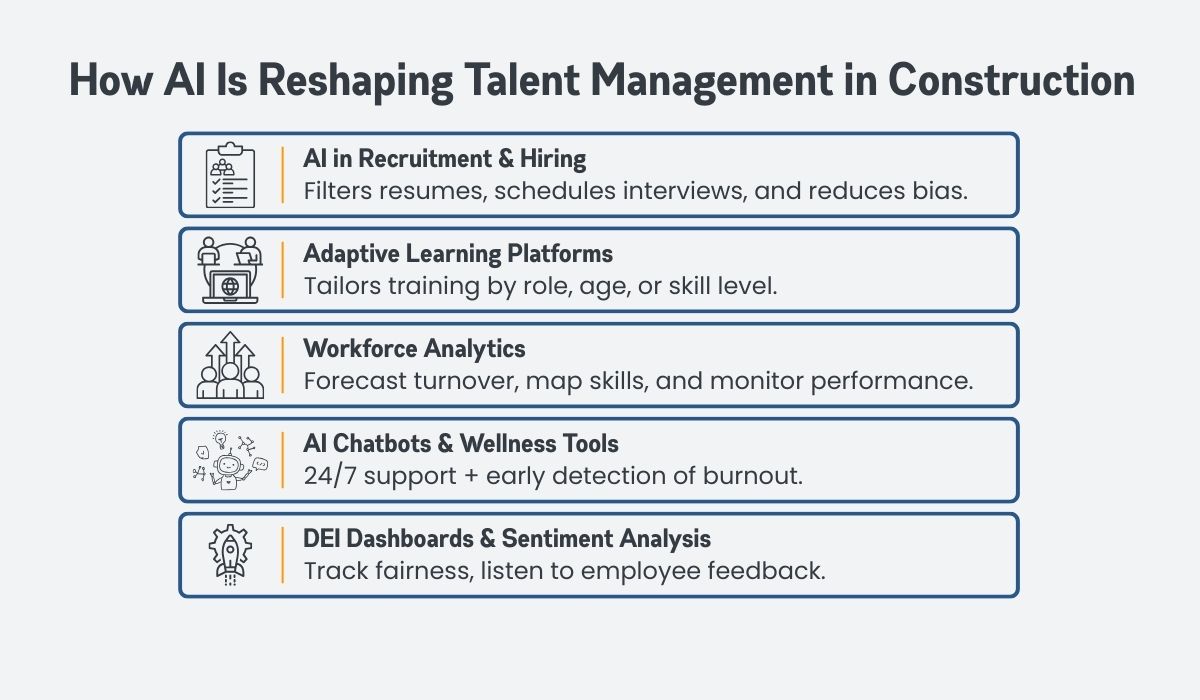 How AI Is Reshaping Talent Management in Construction

AI in Recruitment & Hiring
Filters resumes, schedules interviews, and reduces bias.

Adaptive Learning Platforms
Tailors training by role, age, or skill level.

Workforce Analytics
Forecast turnover, map skills, and monitor performance.

AI Chatbots & Wellness Tools
24/7 support + early detection of burnout.

DEI Dashboards & Sentiment Analysis
Track fairness, listen to employee feedback.